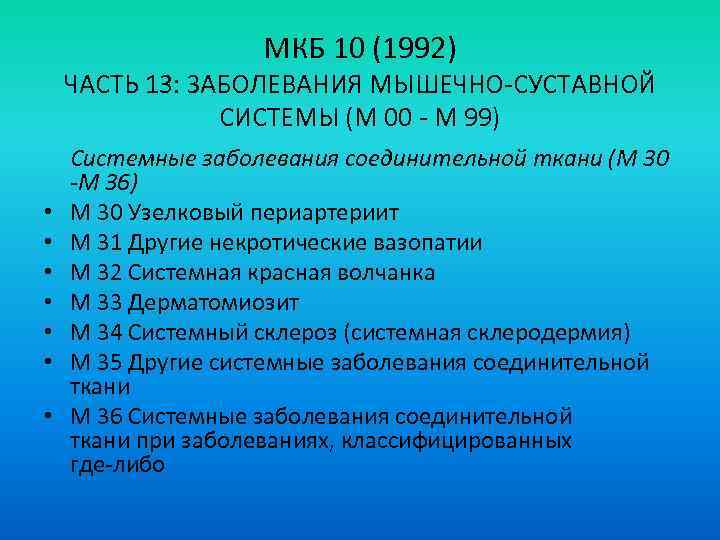 МКБ 10 (1992)
ЧАСТЬ 13: ЗАБОЛЕВАНИЯ МЫШЕЧНО-СУСТАВНОЙ СИСТЕМЫ (М 00 - М 99)

Системные заболевания соединительной ткани (М 30 -М 36)

• М 30 Узелковый периартериит
• М 31 Другие некротические вазопатии
• М 32 Системная красная волчанка
• М 33 Дерматомиозит
• М 34 Системный склероз (системная склеродермия)
• М 35 Другие системные заболевания соединительной ткани
• М 36 Системные заболевания соединительной ткани при заболеваниях, классифицированных где-либо